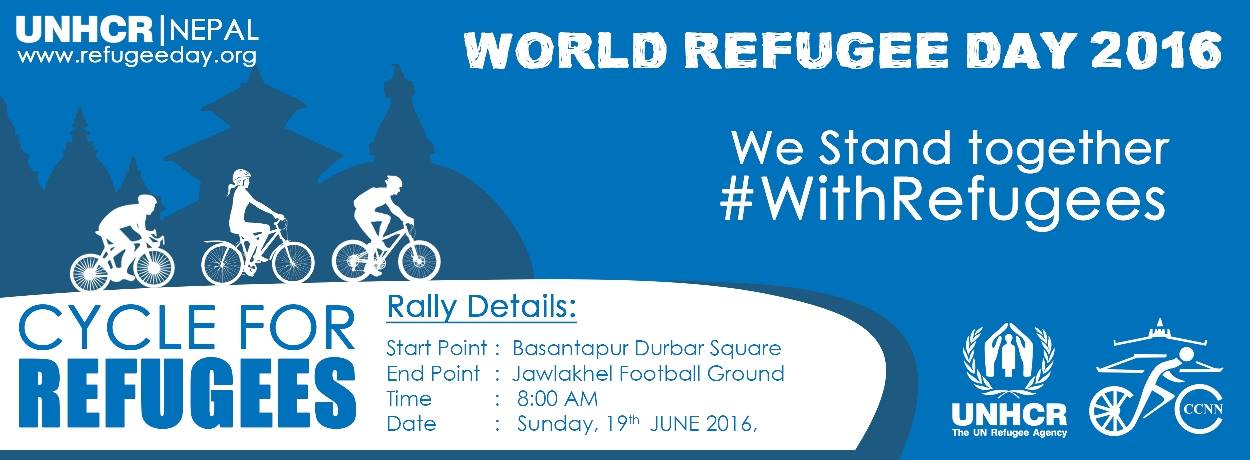 UNHCR | NEPAL
www.refugeeday.org

WORLD REFUGEE DAY 2016

We Stand together
#WithRefugees

CYCLE FOR
REFUGEES

Rally Details:

Start Point : Basantapur Durbar Square
End Point : Jawlakhel Football Ground
Time : 8:00 AM
Date : Sunday, 19$^{th}$ JUNE 2016,

UNHCR
The UN Refugee Agency

CCNN